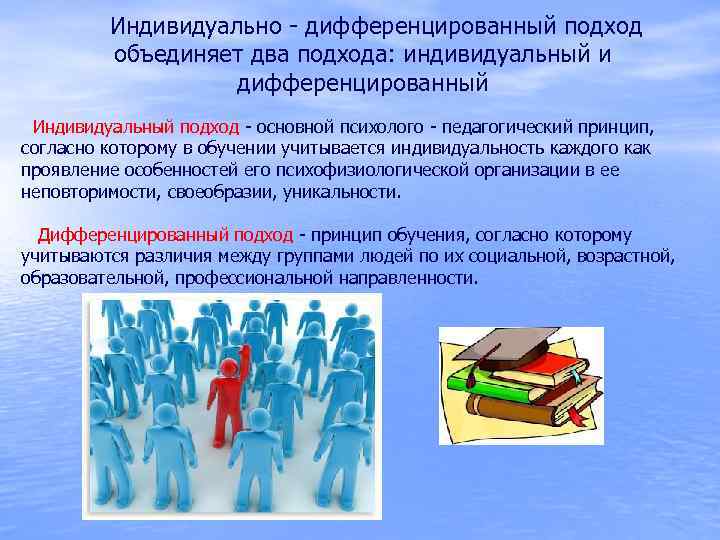 Индивидуально - дифференцированный подход объединяет два подхода: индивидуальный и дифференцированный

Индивидуальный подход - основной психолого - педагогический принцип, согласно которому в обучении учитывается индивидуальность каждого как проявление особенностей его психофизиологической организации в ее неповторимости, своеобразии, уникальности.

Дифференцированный подход - принцип обучения, согласно которому учитываются различия между группами людей по их социальной, возрастной, образовательной, профессиональной направленности.